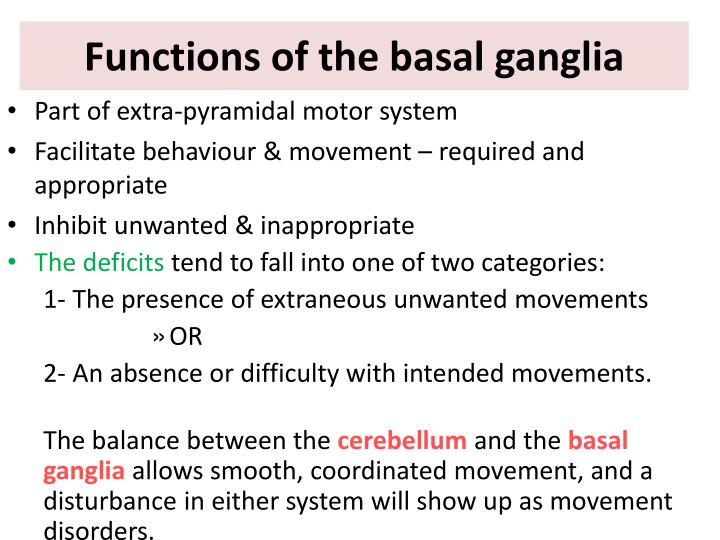 Functions of the basal ganglia

• Part of extra-pyramidal motor system
• Facilitate behaviour & movement – required and appropriate
• Inhibit unwanted & inappropriate
• The deficits tend to fall into one of two categories:
1- The presence of extraneous unwanted movements
» OR
2- An absence or difficulty with intended movements.

The balance between the cerebellum and the basal ganglia allows smooth, coordinated movement, and a disturbance in either system will show up as movement disorders.